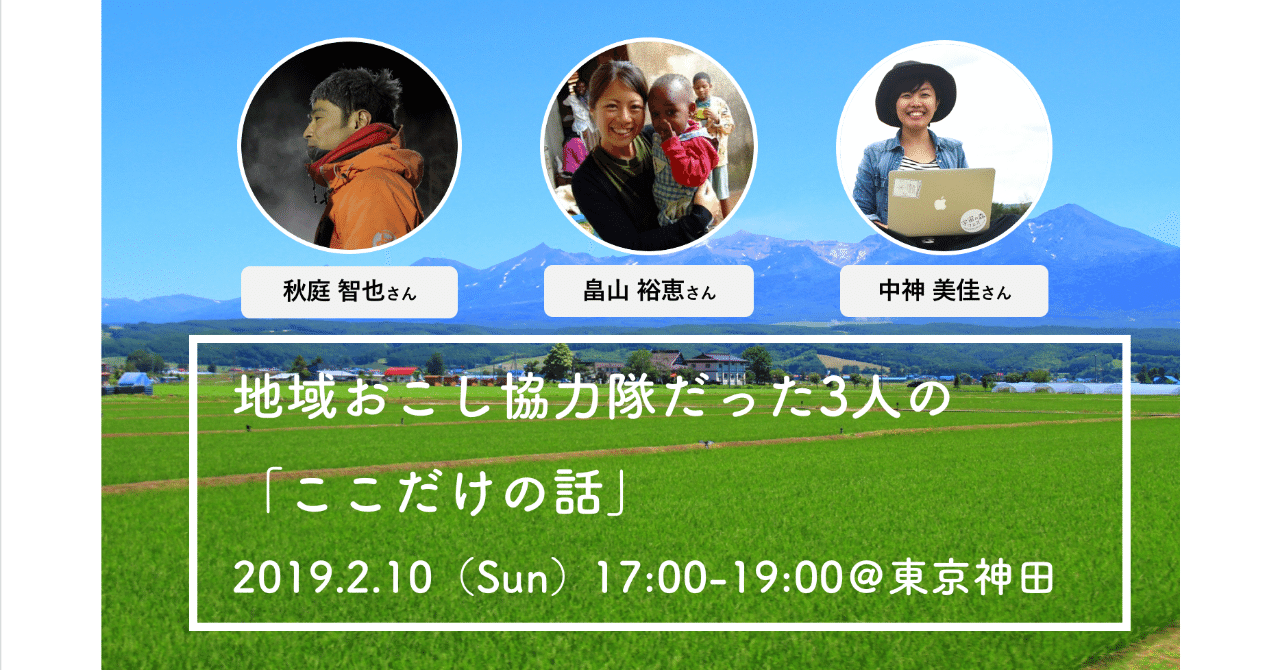 秋庭 智也さん

畠山 裕恵さん

中神 美佳さん

地域おこし協力隊だった3人の
「ここだけの話」

2019.2.10（Sun）17:00-19:00@東京神田